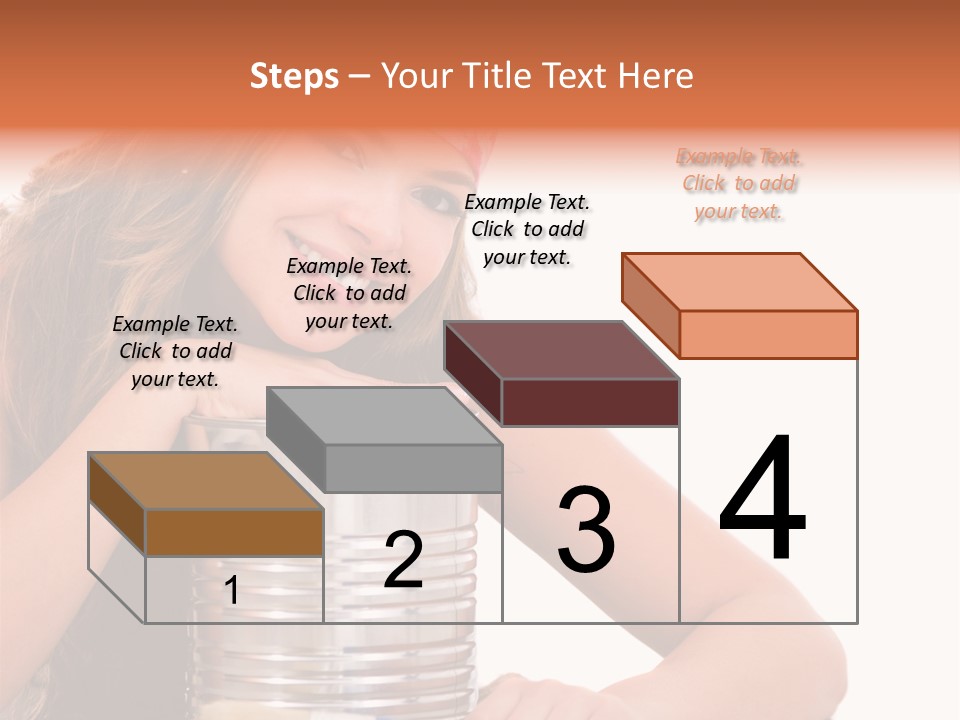 Steps – Your Title Text Here

Example Text. Click to add your text.

Example Text. Click to add your text.

Example Text. Click to add your text.

Example Text. Click to add your text.

1

2

3

4